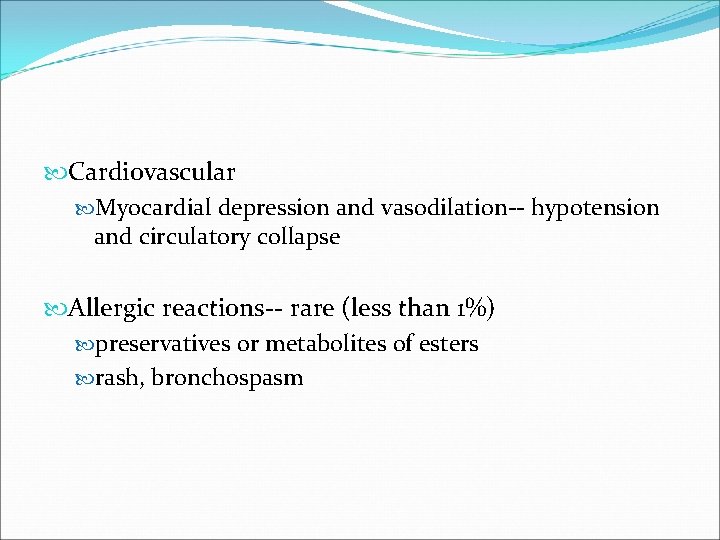 Cardiovascular

Myocardial depression and vasodilation-- hypotension and circulatory collapse

Allergic reactions-- rare (less than 1%)

preservatives or metabolites of esters

rash, bronchospasm